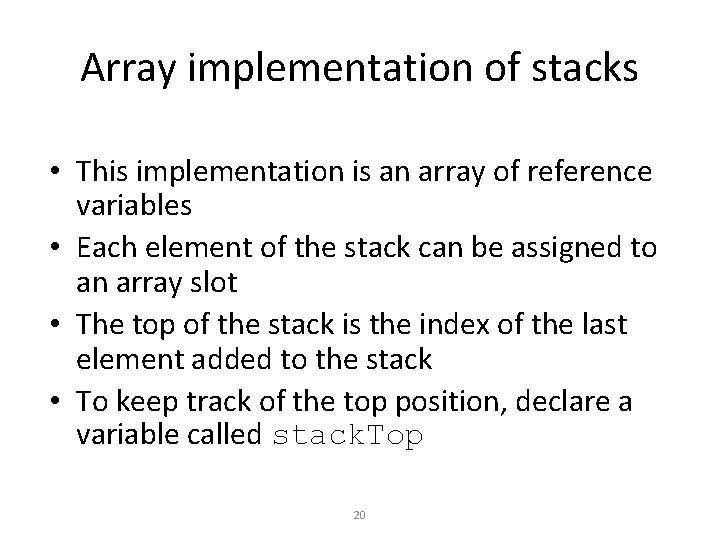 Array implementation of stacks

• This implementation is an array of reference variables
• Each element of the stack can be assigned to an array slot
• The top of the stack is the index of the last element added to the stack
• To keep track of the top position, declare a variable called stackTop

20